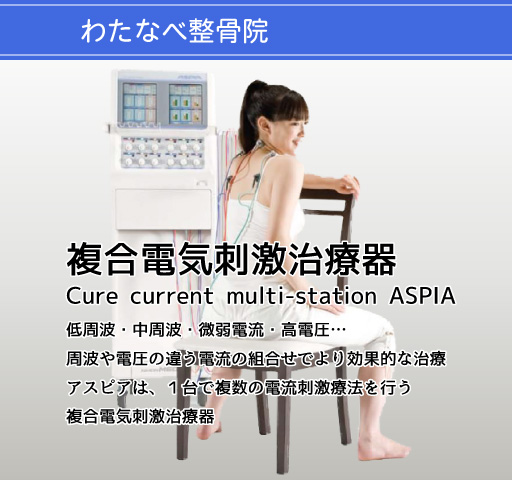 わたなべ整骨院

複合電気刺激治療器

Cure current multi-station ASPIA

低周波・中周波・微弱電流・高電圧…
周波や電圧の違う電流の組合せでより効果的な治療
アスピアは、１台で複数の電流刺激療法を行う
複合電気刺激治療器